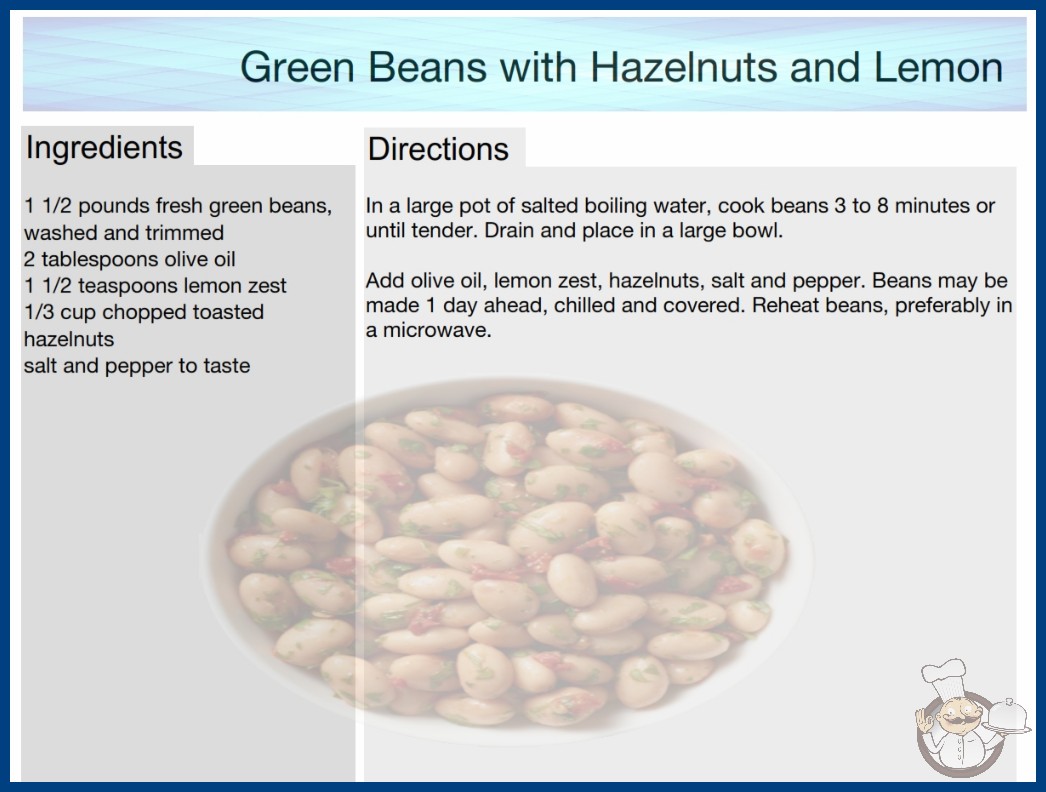 Green Beans with Hazelnuts and Lemon

Ingredients

1 1/2 pounds fresh green beans, washed and trimmed
2 tablespoons olive oil
1 1/2 teaspoons lemon zest
1/3 cup chopped toasted hazelnuts
salt and pepper to taste

Directions

In a large pot of salted boiling water, cook beans 3 to 8 minutes or until tender. Drain and place in a large bowl.

Add olive oil, lemon zest, hazelnuts, salt and pepper. Beans may be made 1 day ahead, chilled and covered. Reheat beans, preferably in a microwave.